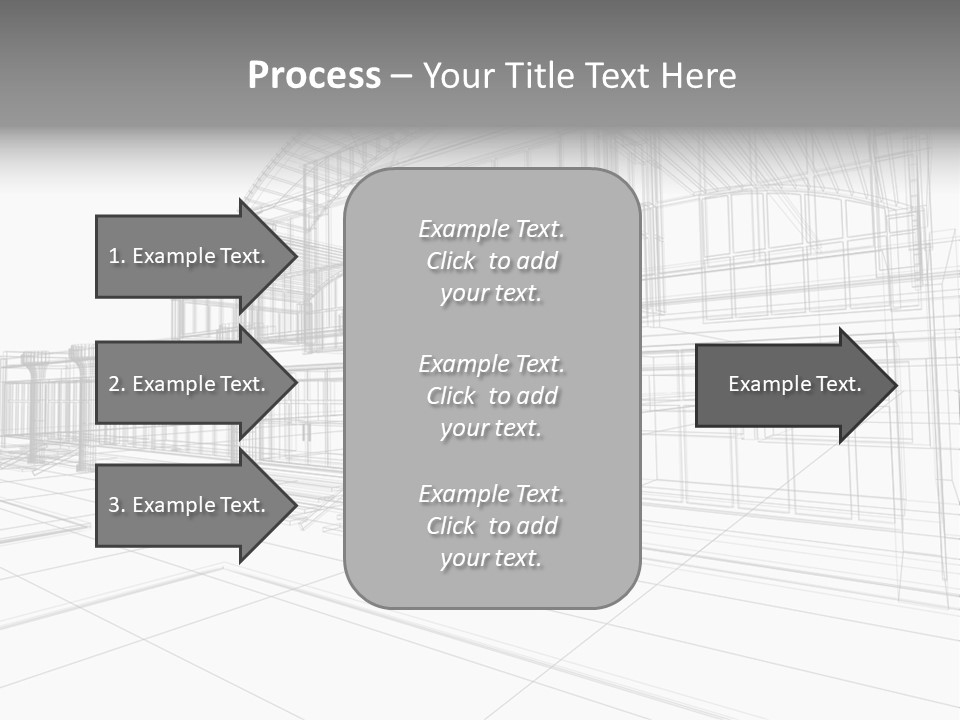 Process – Your Title Text Here

1. Example Text.

2. Example Text.

3. Example Text.

Example Text. Click to add your text.

Example Text. Click to add your text.

Example Text. Click to add your text.

Example Text.